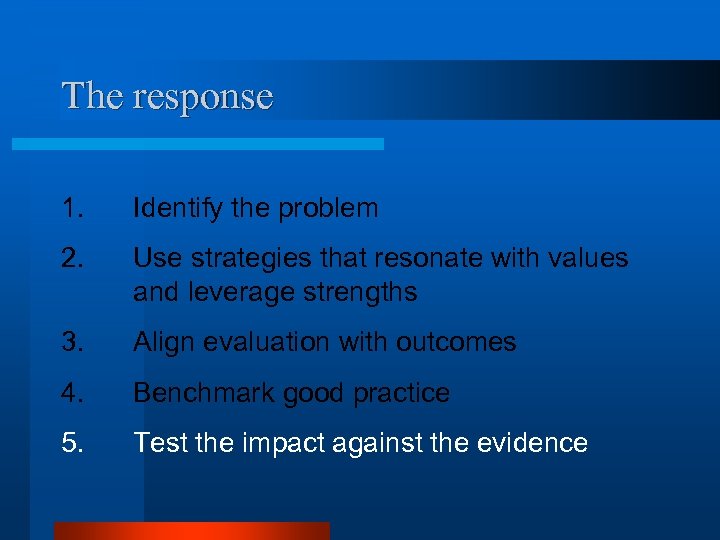 The response

1. Identify the problem
2. Use strategies that resonate with values and leverage strengths
3. Align evaluation with outcomes
4. Benchmark good practice
5. Test the impact against the evidence